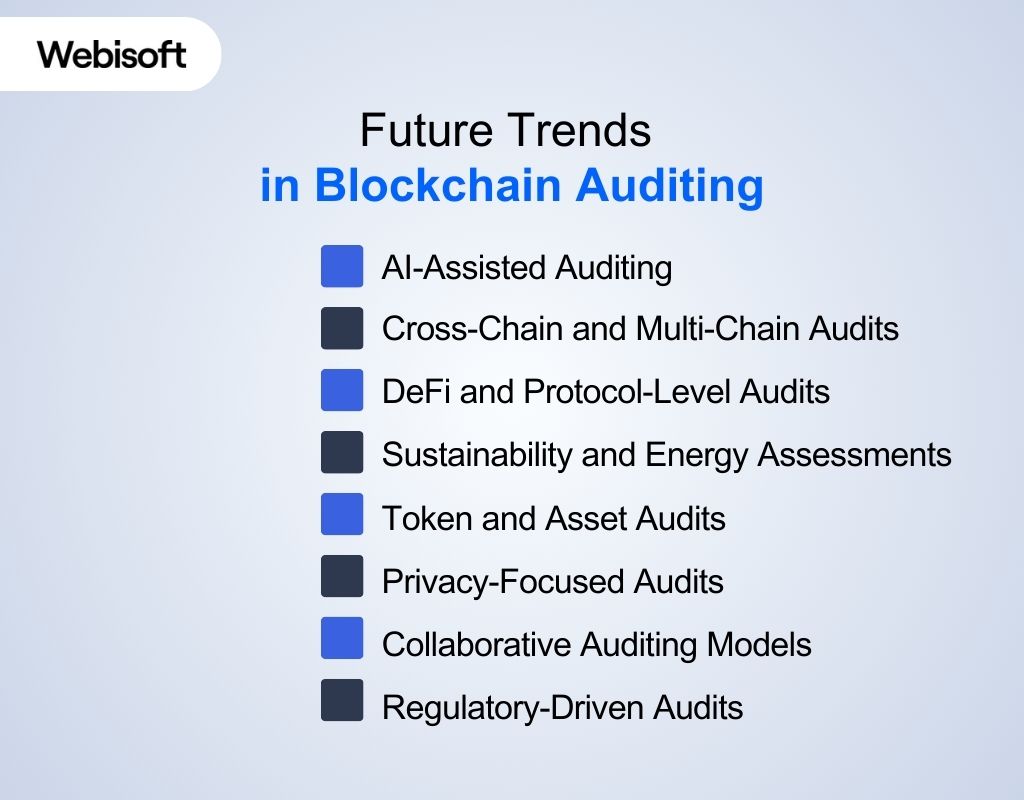 Webisoft

Future Trends
in Blockchain Auditing

AI-Assisted Auditing
Cross-Chain and Multi-Chain Audits
DeFi and Protocol-Level Audits
Sustainability and Energy Assessments
Token and Asset Audits
Privacy-Focused Audits
Collaborative Auditing Models
Regulatory-Driven Audits